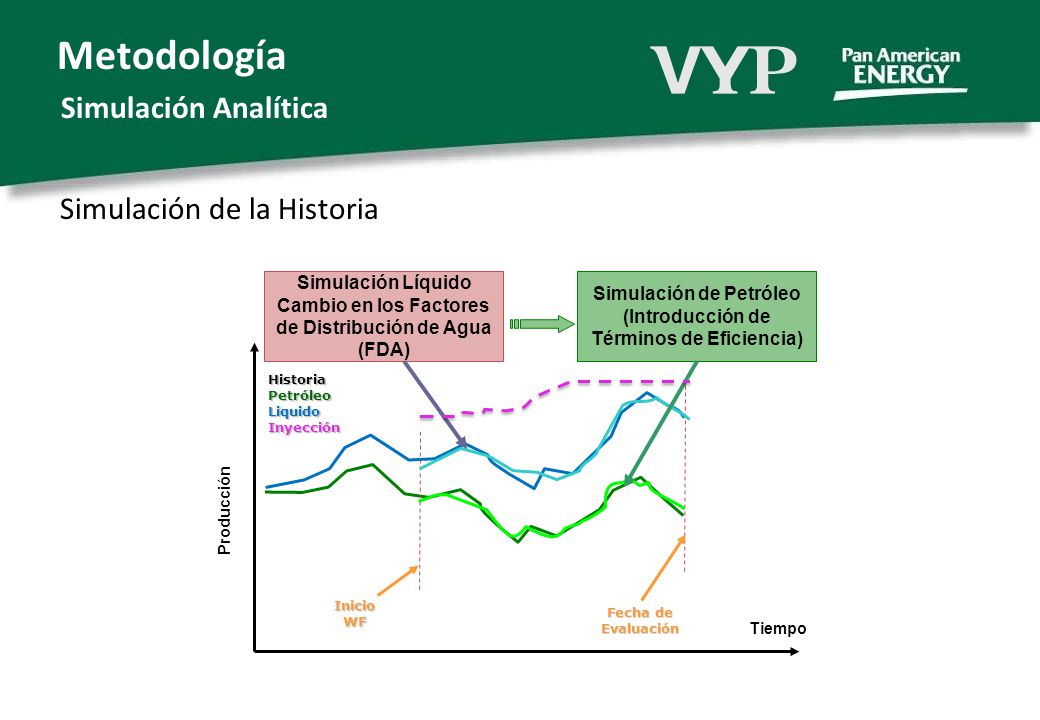 Metodología
Simulación Analítica

VYP

Pan American ENERGY

Simulación de la Historia

Simulación Líquido Cambio en los Factores de Distribución de Agua (FDA)

Simulación de Petróleo (Introducción de Términos de Eficiencia)

Historia
Petróleo
Liquido
Inyección

Producción

Inicio WF

Fecha de Evaluación

Tiempo